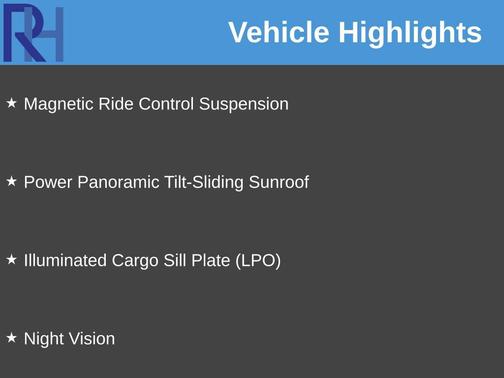 RH

Vehicle Highlights

★ Magnetic Ride Control Suspension

★ Power Panoramic Tilt-Sliding Sunroof

★ Illuminated Cargo Sill Plate (LPO)

★ Night Vision